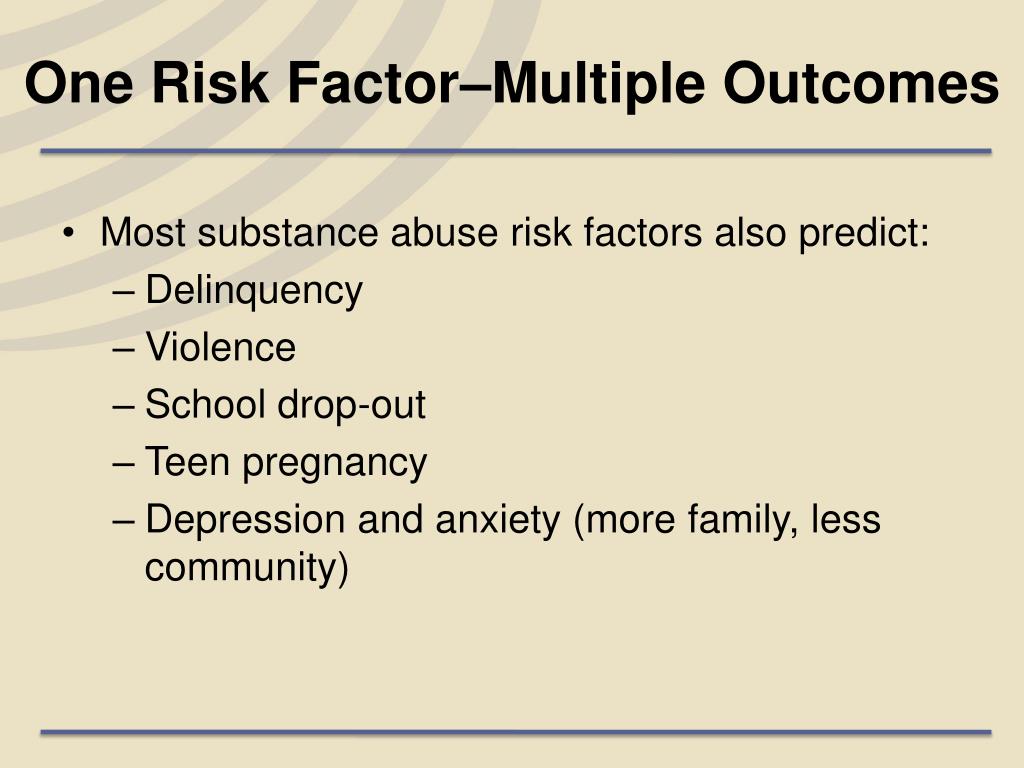 One Risk Factor–Multiple Outcomes

• Most substance abuse risk factors also predict:
– Delinquency
– Violence
– School drop-out
– Teen pregnancy
– Depression and anxiety (more family, less community)